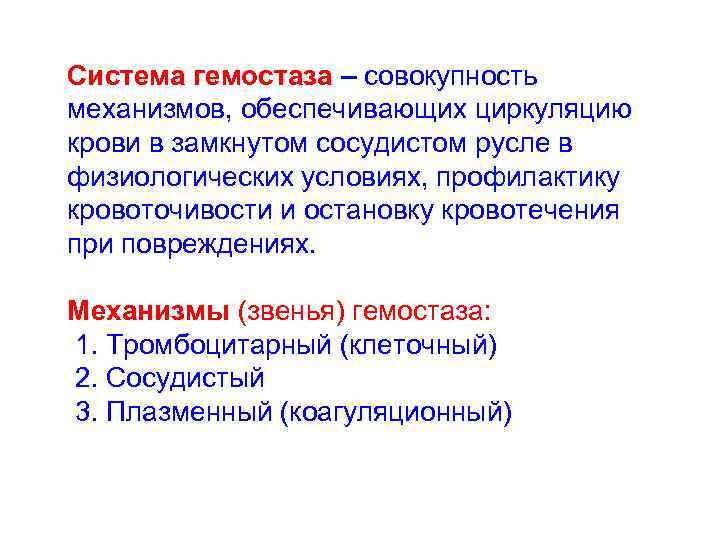 Система гемостаза – совокупность механизмов, обеспечивающих циркуляцию крови в замкнутом сосудистом русле в физиологических условиях, профилактику кровоточивости и остановку кровотечения при повреждениях.

Механизмы (звенья) гемостаза:
1. Тромбоцитарный (клеточный)
2. Сосудистый
3. Плазменный (коагуляционный)